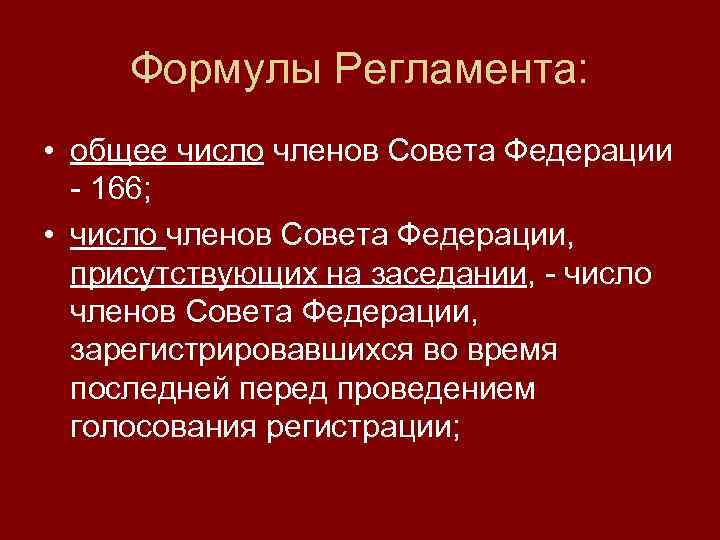 Формулы Регламента:

• общее число членов Совета Федерации - 166;

• число членов Совета Федерации, присутствующих на заседании, - число членов Совета Федерации, зарегистрировавшихся во время последней перед проведением голосования регистрации;